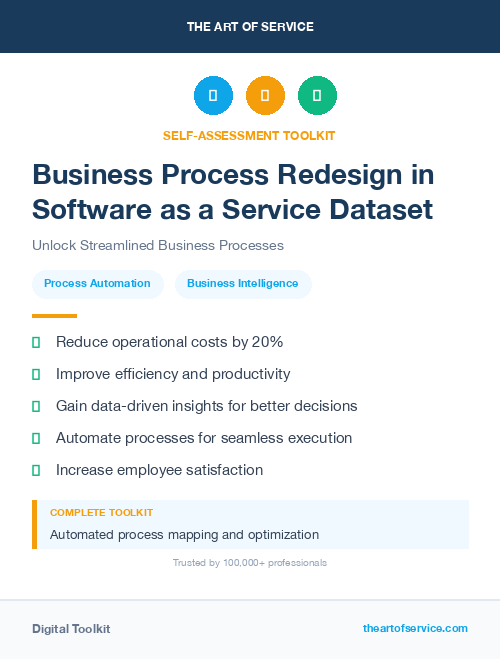 THE ART OF SERVICE

SELF-ASSESSMENT TOOLKIT

Business Process Redesign in Software as a Service Dataset

Unlock Streamlined Business Processes

Process Automation

Business Intelligence

Reduce operational costs by 20%

Improve efficiency and productivity

Gain data-driven insights for better decisions

Automate processes for seamless execution

Increase employee satisfaction

COMPLETE TOOLKIT

Automated process mapping and optimization

Trusted by 100,000+ professionals

Digital Toolkit

theartofservice.com